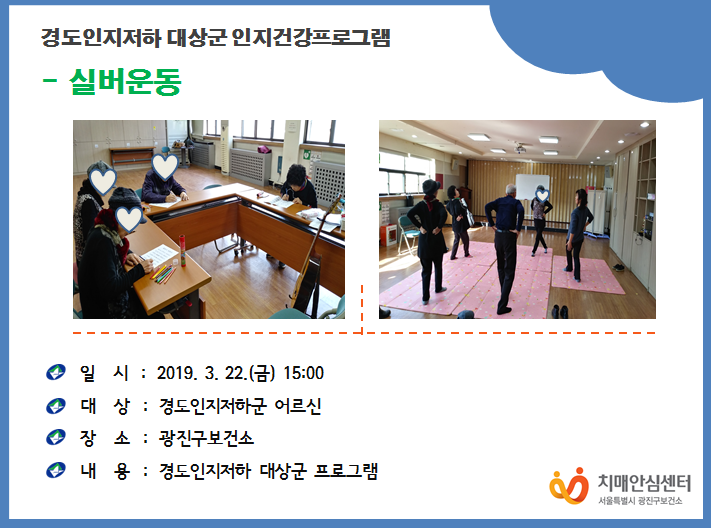 경도인지저하 대상군 인지건강프로그램

- 실버운동

일 시 : 2019. 3. 22.(금) 15:00

대 상 : 경도인지저하군 어르신

장 소 : 광진구보건소

내 용 : 경도인지저하 대상군 프로그램

치매안심센터
서울특별시 광진구보건소